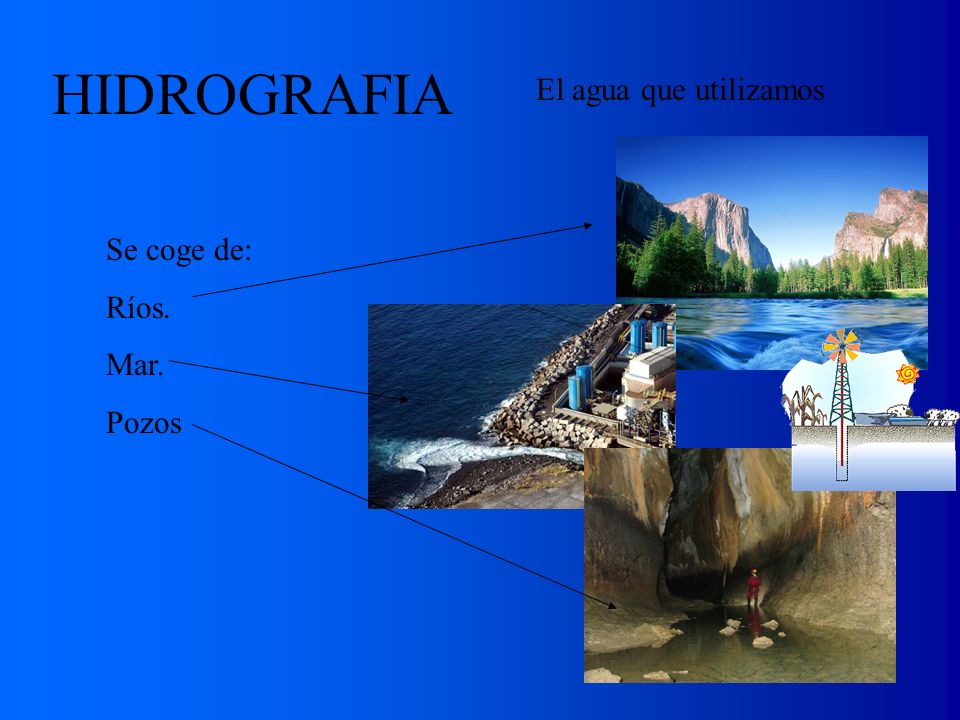 HIDROGRAFIA

El agua que utilizamos

Se coge de:

Ríos.

Mar.

Pozos